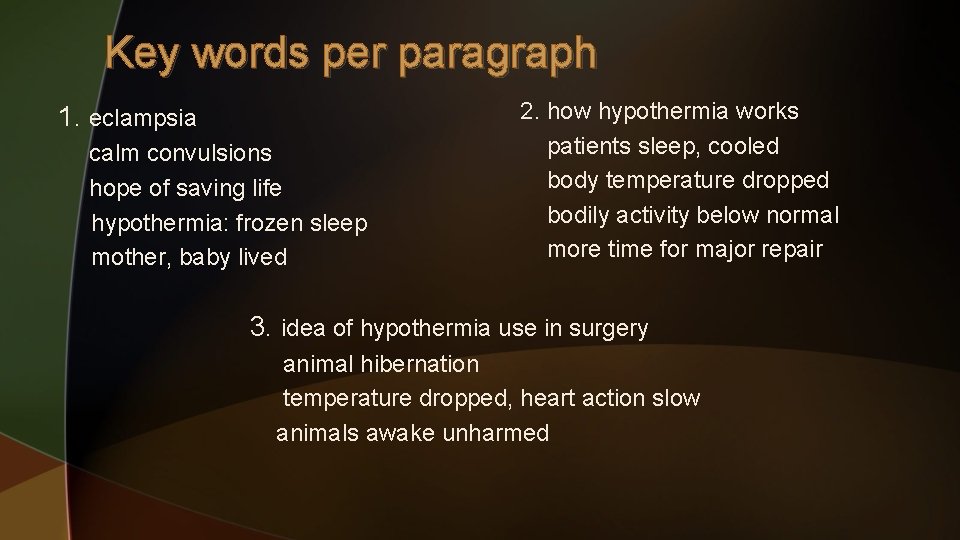 Key words per paragraph

1. eclampsia
calm convulsions
hope of saving life
hypothermia: frozen sleep
mother, baby lived

2. how hypothermia works
patients sleep, cooled
body temperature dropped
bodily activity below normal
more time for major repair

3. idea of hypothermia use in surgery
animal hibernation
temperature dropped, heart action slow
animals awake unharmed